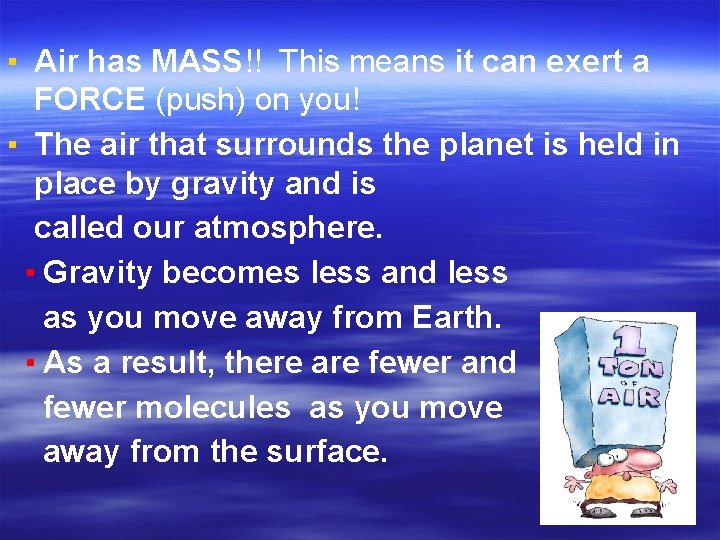 ▪ Air has MASS!! This means it can exert a FORCE (push) on you!

▪ The air that surrounds the planet is held in place by gravity and is called our atmosphere.

▪ Gravity becomes less and less as you move away from Earth.

▪ As a result, there are fewer and fewer molecules as you move away from the surface.

1 TON OF AIR